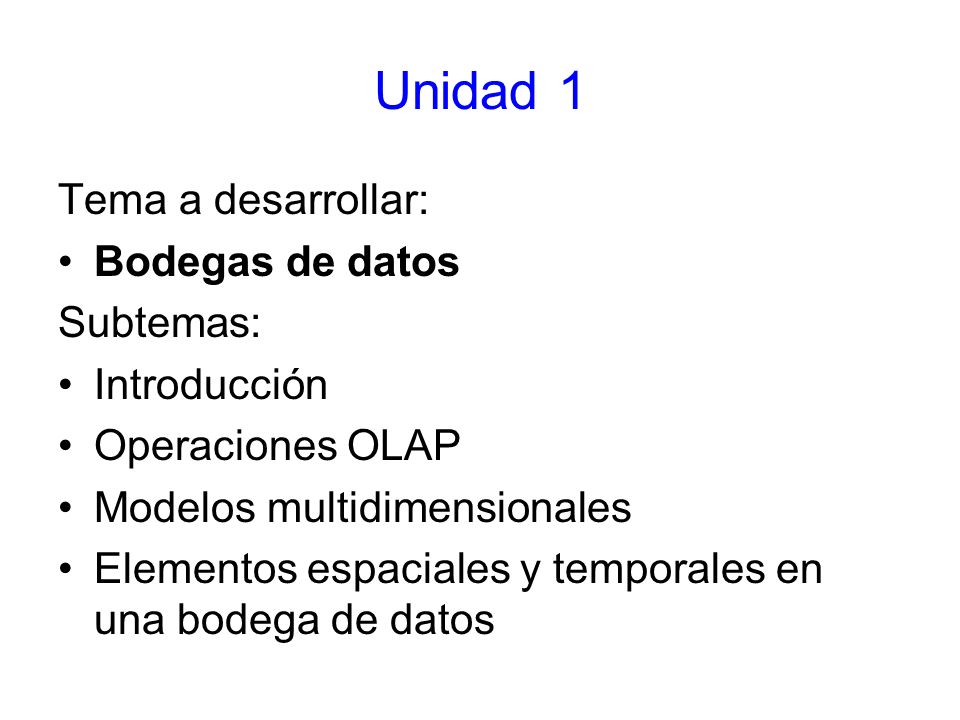 Unidad 1

Tema a desarrollar:

• Bodegas de datos

Subtemas:

• Introducción
• Operaciones OLAP
• Modelos multidimensionales
• Elementos espaciales y temporales en una bodega de datos